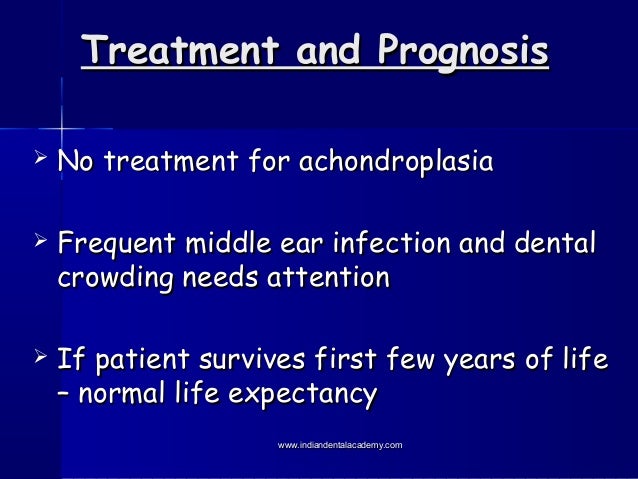 Treatment and Prognosis

➢ No treatment for achondroplasia

➢ Frequent middle ear infection and dental crowding needs attention

➢ If patient survives first few years of life – normal life expectancy

www.indiandentalacademy.com